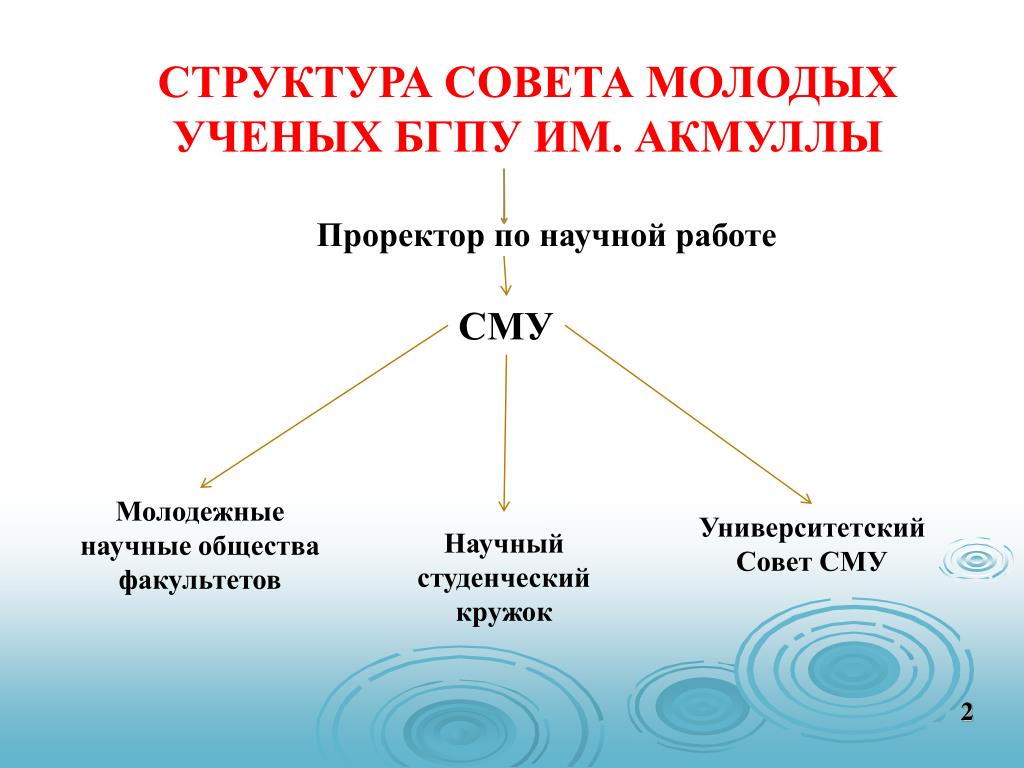 СТРУКТУРА СОВЕТА МОЛОДЫХ УЧЕНЫХ БГПУ ИМ. АКМУЛЛЫ

Проректор по научной работе

СМУ

Молодежные научные общества факультетов

Научный студенческий кружок

Университетский Совет СМУ

2